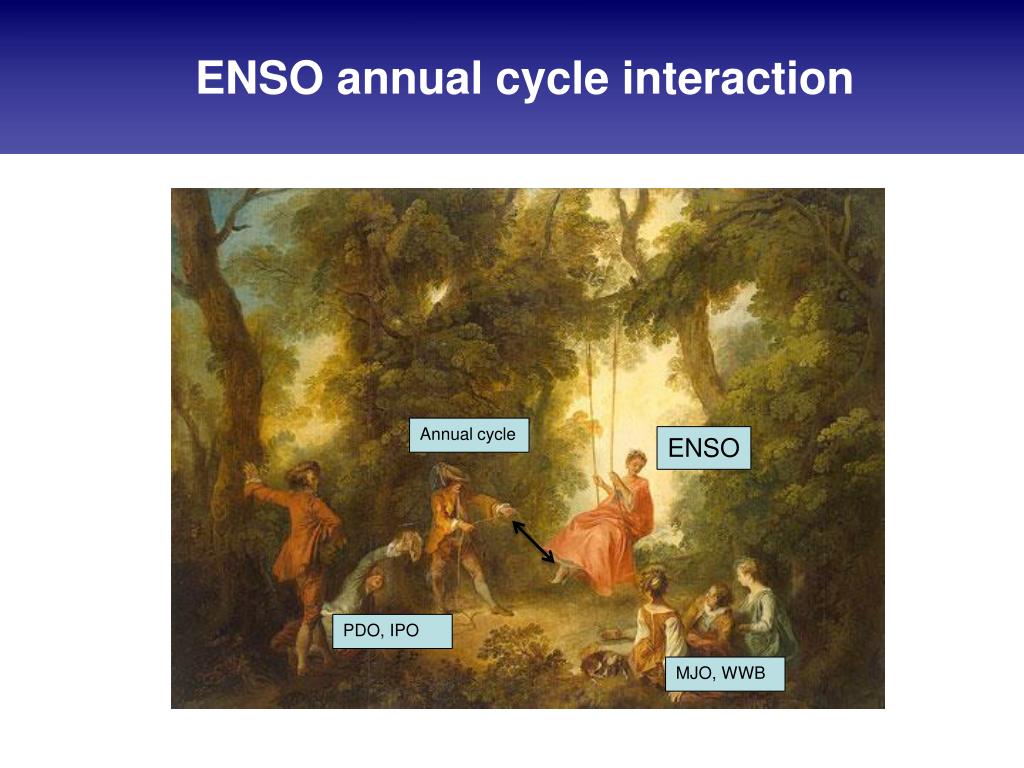 ENSO annual cycle interaction

Annual cycle

ENSO

PDO, IPO

MJO, WWB